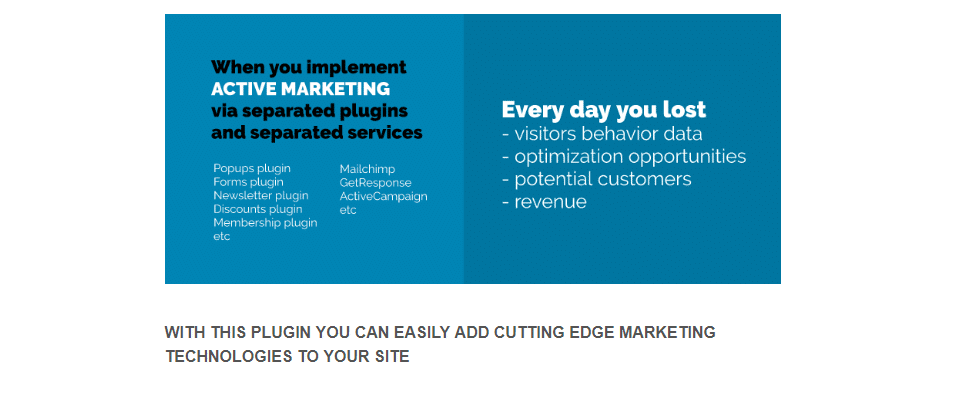 When you implement ACTIVE MARKETING via separated plugins and separated services

Popups plugin
Forms plugin
Newsletter plugin
Discounts plugin
Membership plugin
etc

Mailchimp
GetResponse
ActiveCampaign
etc

Every day you lost
- visitors behavior data
- optimization opportunities
- potential customers
- revenue

WITH THIS PLUGIN YOU CAN EASILY ADD CUTTING EDGE MARKETING TECHNOLOGIES TO YOUR SITE